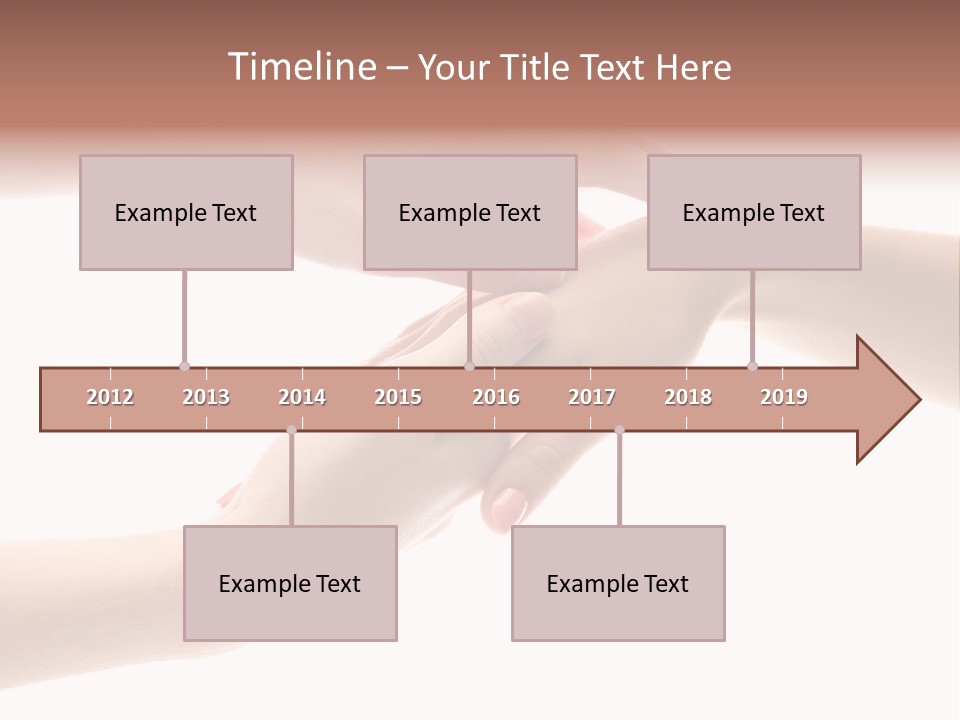 Timeline – Your Title Text Here

Example Text

Example Text

Example Text

2012 2013 2014 2015 2016 2017 2018 2019

Example Text

Example Text